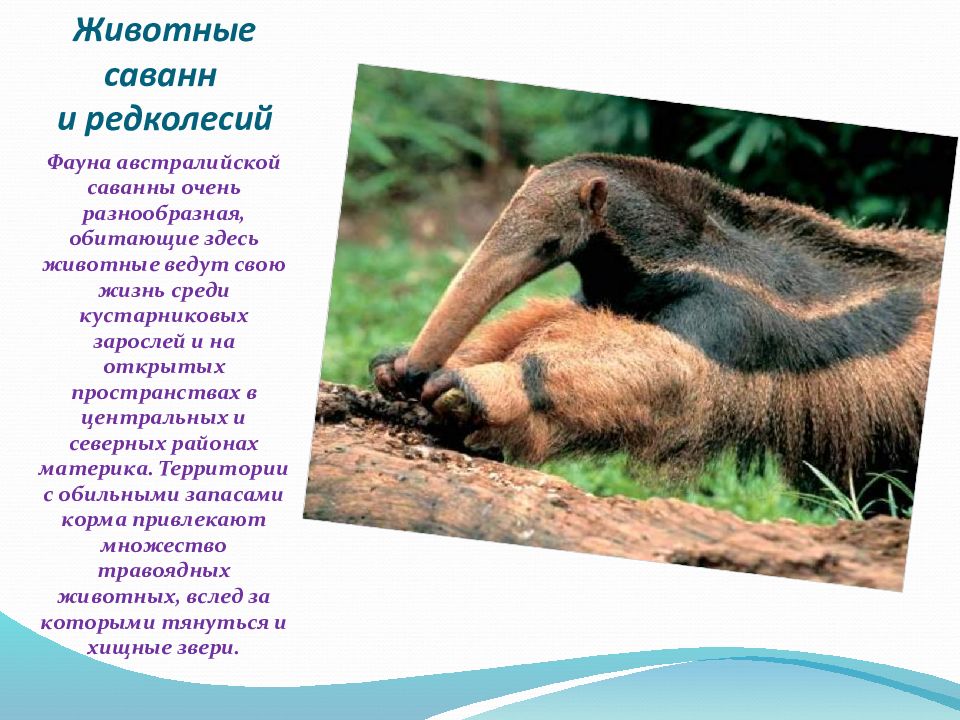 Животные саванн и редколесий

Фауна австралийской саванны очень разнообразная, обитающие здесь животные ведут свою жизнь среди кустарниковых зарослей и на открытых пространствах в центральных и северных районах материка. Территории с обильными запасами корма привлекают множество травоядных животных, вслед за которыми тянуться и хищные звери.